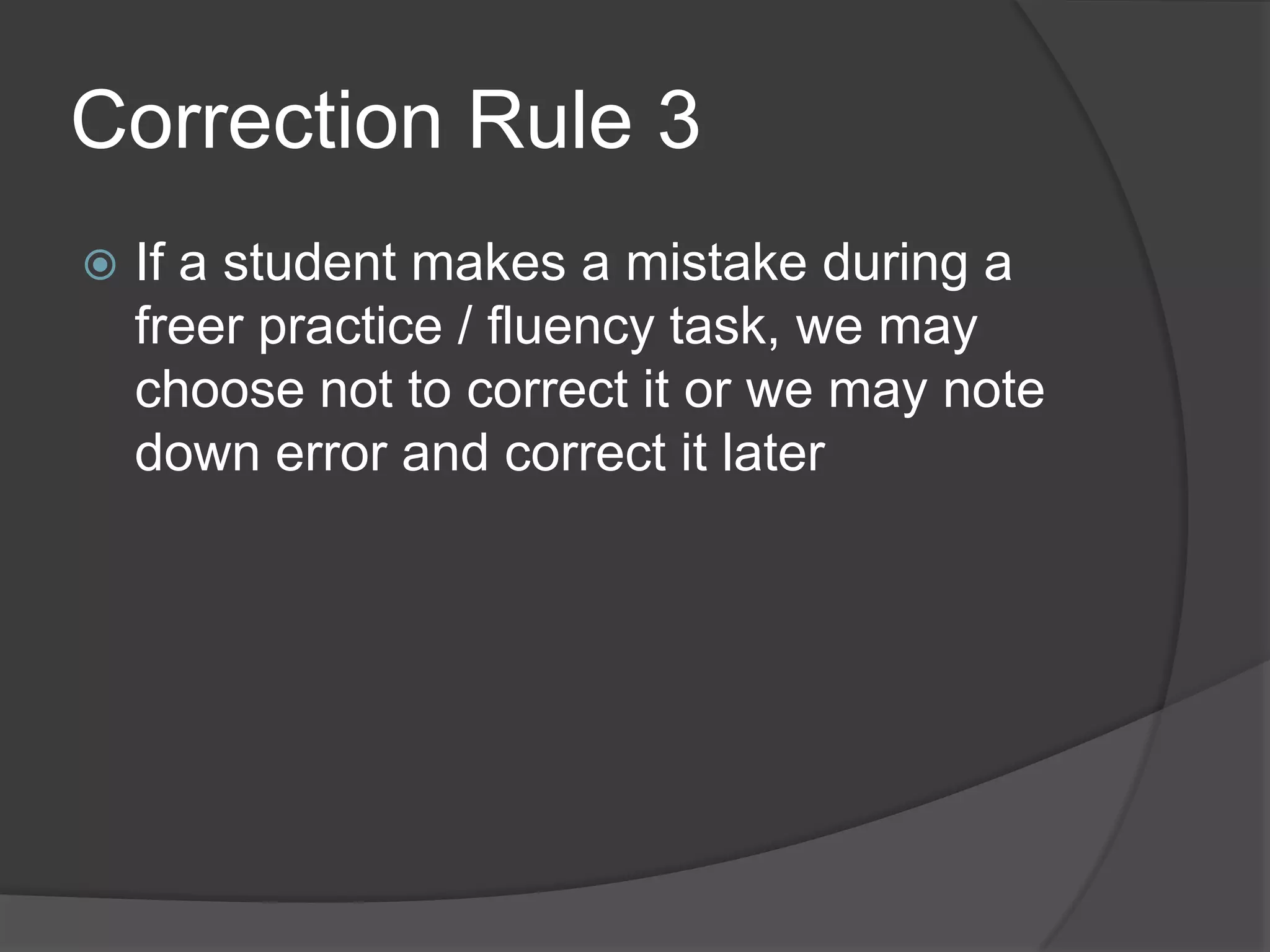 Correction Rule 3

If a student makes a mistake during a freer practice / fluency task, we may choose not to correct it or we may note down error and correct it later